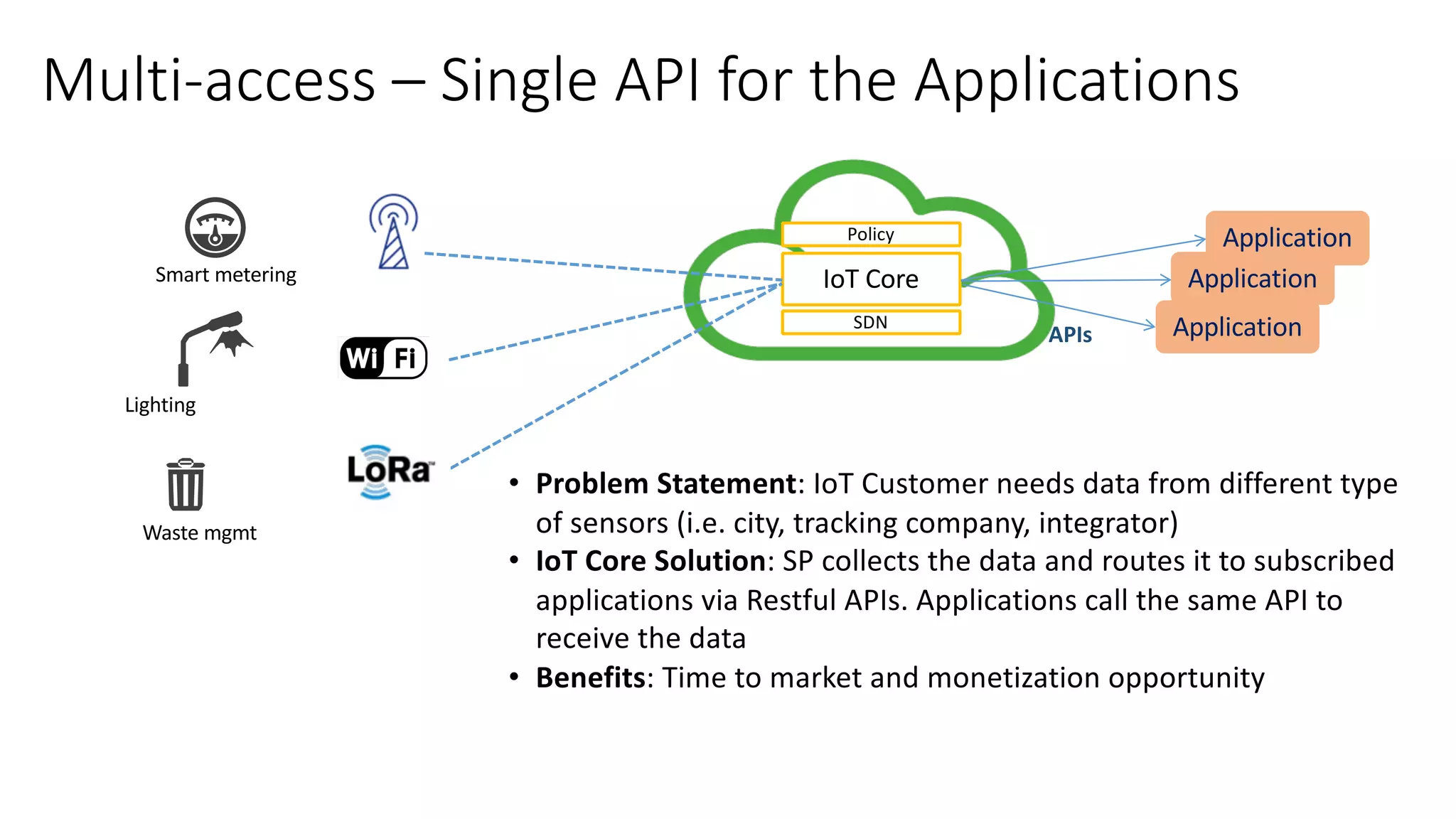 Multi-access – Single API for the Applications

Smart metering

Lighting

Waste mgmt

Wi Fi

LoRa

Policy

IoT Core

SDN

APIs

Application

Application

Application

• **Problem Statement**: IoT Customer needs data from different type of sensors (i.e. city, tracking company, integrator)
• **IoT Core Solution**: SP collects the data and routes it to subscribed applications via Restful APIs. Applications call the same API to receive the data
• **Benefits**: Time to market and monetization opportunity